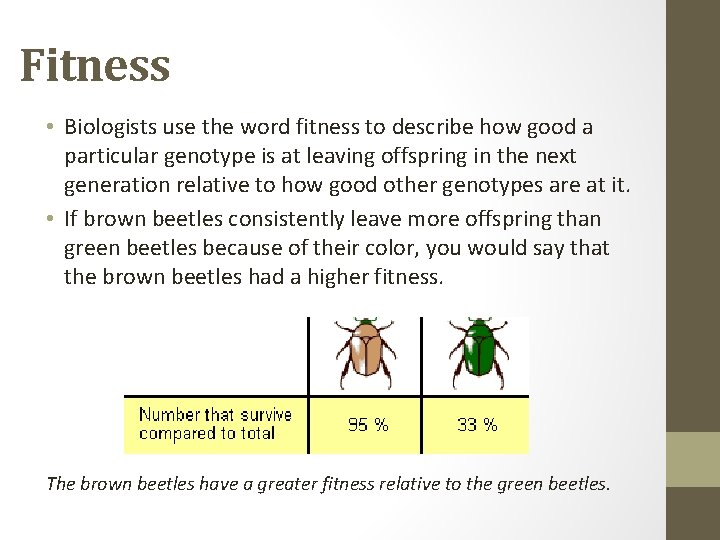 Fitness

• Biologists use the word fitness to describe how good a particular genotype is at leaving offspring in the next generation relative to how good other genotypes are at it.

• If brown beetles consistently leave more offspring than green beetles because of their color, you would say that the brown beetles had a higher fitness.

| | | |
|---|---|---|
| Number that survive compared to total | 95 % | 33 % |

The brown beetles have a greater fitness relative to the green beetles.